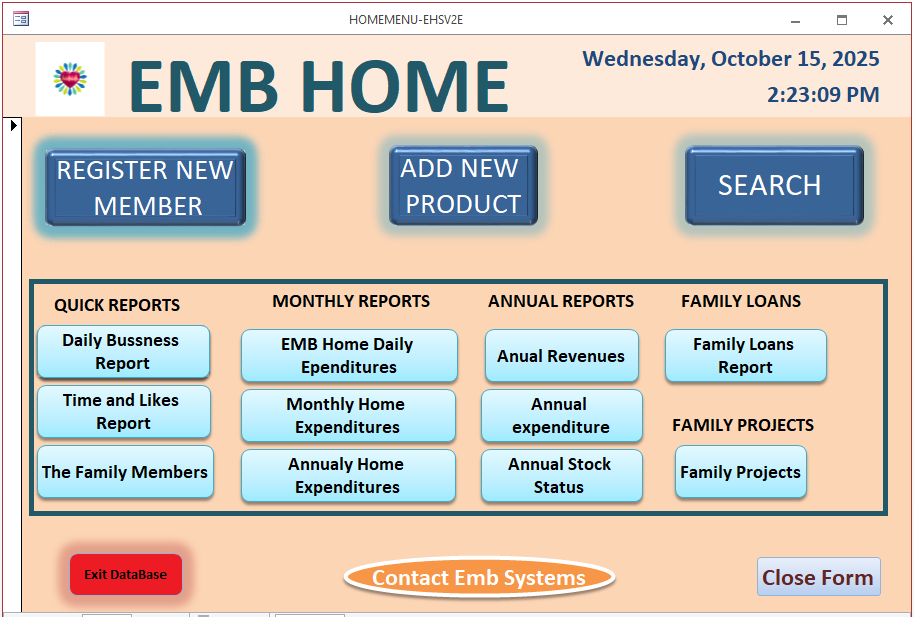 HOMEMENU-EHSV2E

EMB HOME

Wednesday, October 15, 2025
2:23:09 PM

REGISTER NEW MEMBER

ADD NEW PRODUCT

SEARCH

QUICK REPORTS

Daily Bussness Report

Time and Likes Report

The Family Members

MONTHLY REPORTS

EMB Home Daily Ependitures

Monthly Home Expenditures

Annualy Home Expenditures

ANNUAL REPORTS

Anual Revenues

Annual expenditure

Annual Stock Status

FAMILY LOANS

Family Loans Report

FAMILY PROJECTS

Family Projects

Exit DataBase

Contact Emb Systems

Close Form